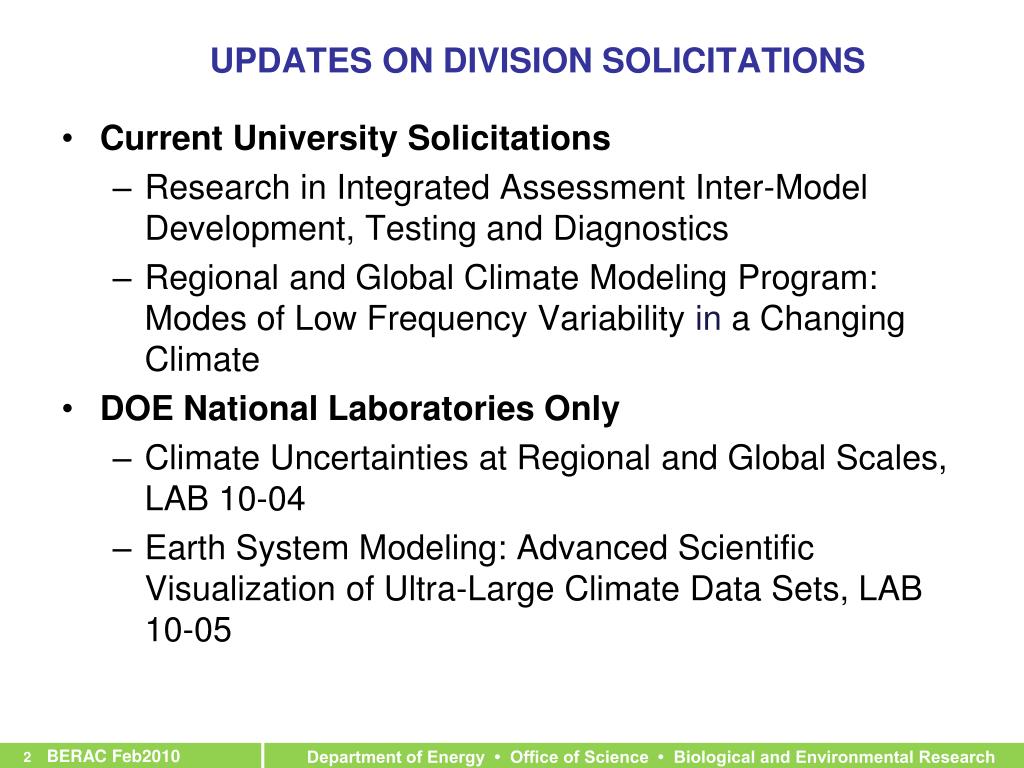 UPDATES ON DIVISION SOLICITATIONS

• Current University Solicitations
– Research in Integrated Assessment Inter-Model Development, Testing and Diagnostics
– Regional and Global Climate Modeling Program: Modes of Low Frequency Variability in a Changing Climate
• DOE National Laboratories Only
– Climate Uncertainties at Regional and Global Scales, LAB 10-04
– Earth System Modeling: Advanced Scientific Visualization of Ultra-Large Climate Data Sets, LAB 10-05

2 BERAC Feb2010

Department of Energy • Office of Science • Biological and Environmental Research